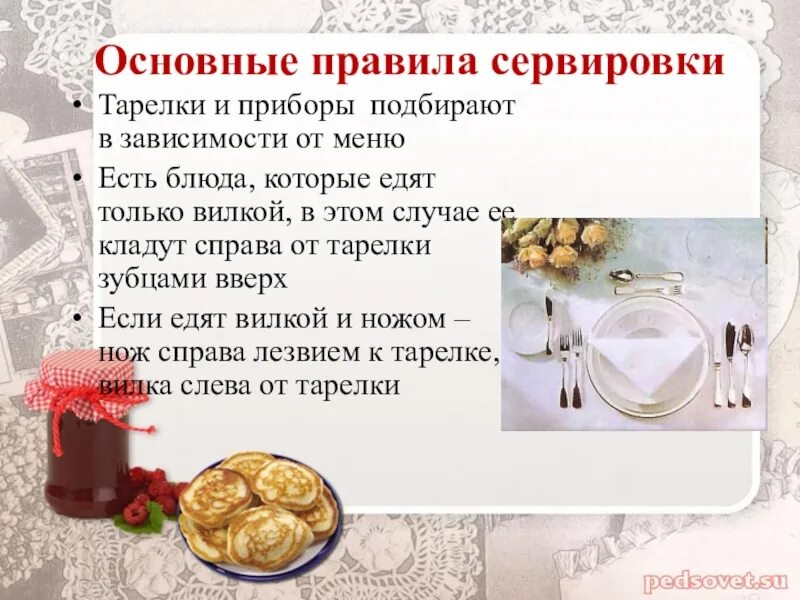 Основные правила сервировки

• Тарелки и приборы подбирают в зависимости от меню

• Есть блюда, которые едят только вилкой, в этом случае ее кладут справа от тарелки зубцами вверх

• Если едят вилкой и ножом – нож справа лезвием к тарелке, вилка слева от тарелки

pedsovet.su